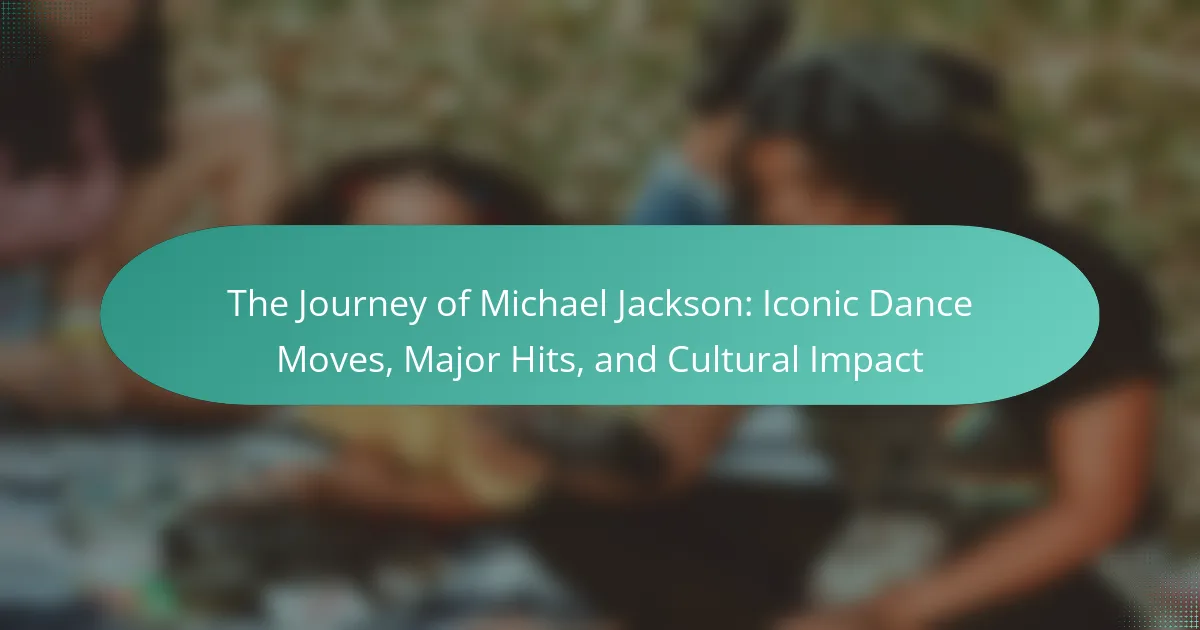 The Journey of Michael Jackson: Iconic Dance Moves, Major Hits, and Cultural Impact